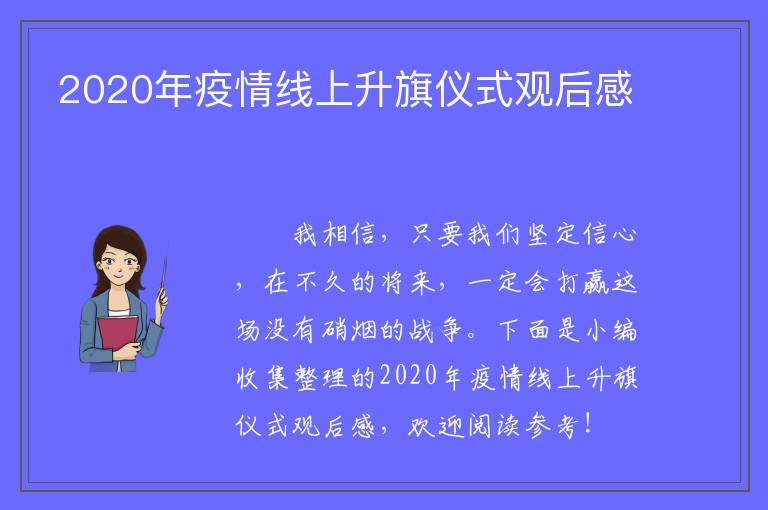 2020年疫情线上升旗仪式观后感

我相信，只要我们坚定信心，在不久的将来，一定会打赢这场没有硝烟的战争。下面是小编收集整理的2020年疫情线上升旗仪式观后感，欢迎阅读参考！